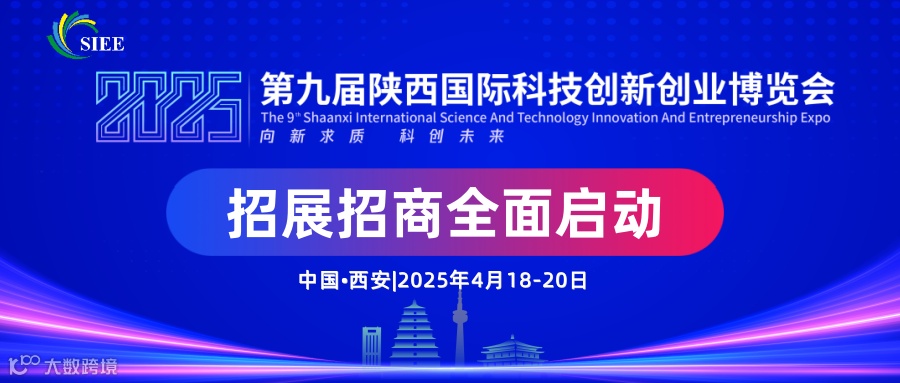 SIEE

2025

第九届陕西国际科技创新创业博览会
The 9th Shaanxi International Science And Technology Innovation And Entrepreneurship Expo
向新求质 科创未来

招展招商全面启动

中国·西安|2025年4月18-20日

大数跨境